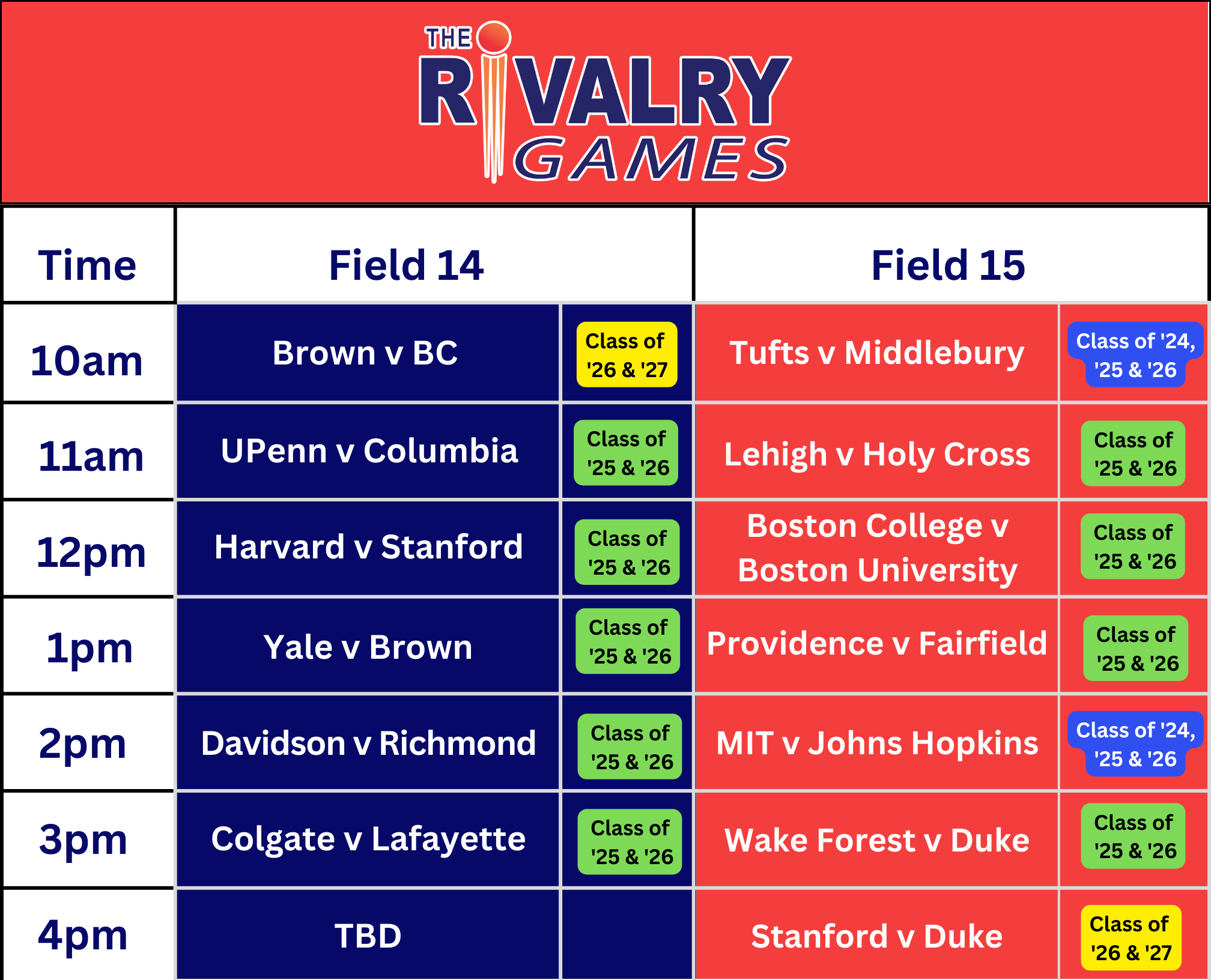 THE RIVALRY GAMES

| Time | Field 14 | | Field 15 | |
|---|---|---|---|---|
| 10am | Brown v BC | Class of '26 & '27 | Tufts v Middlebury | Class of '24, '25 & '26 |
| 11am | UPenn v Columbia | Class of '25 & '26 | Lehigh v Holy Cross | Class of '25 & '26 |
| 12pm | Harvard v Stanford | Class of '25 & '26 | Boston College v Boston University | Class of '25 & '26 |
| 1pm | Yale v Brown | Class of '25 & '26 | Providence v Fairfield | Class of '25 & '26 |
| 2pm | Davidson v Richmond | Class of '25 & '26 | MIT v Johns Hopkins | Class of '24, '25 & '26 |
| 3pm | Colgate v Lafayette | Class of '25 & '26 | Wake Forest v Duke | Class of '25 & '26 |
| 4pm | TBD | | Stanford v Duke | Class of '26 & '27 |